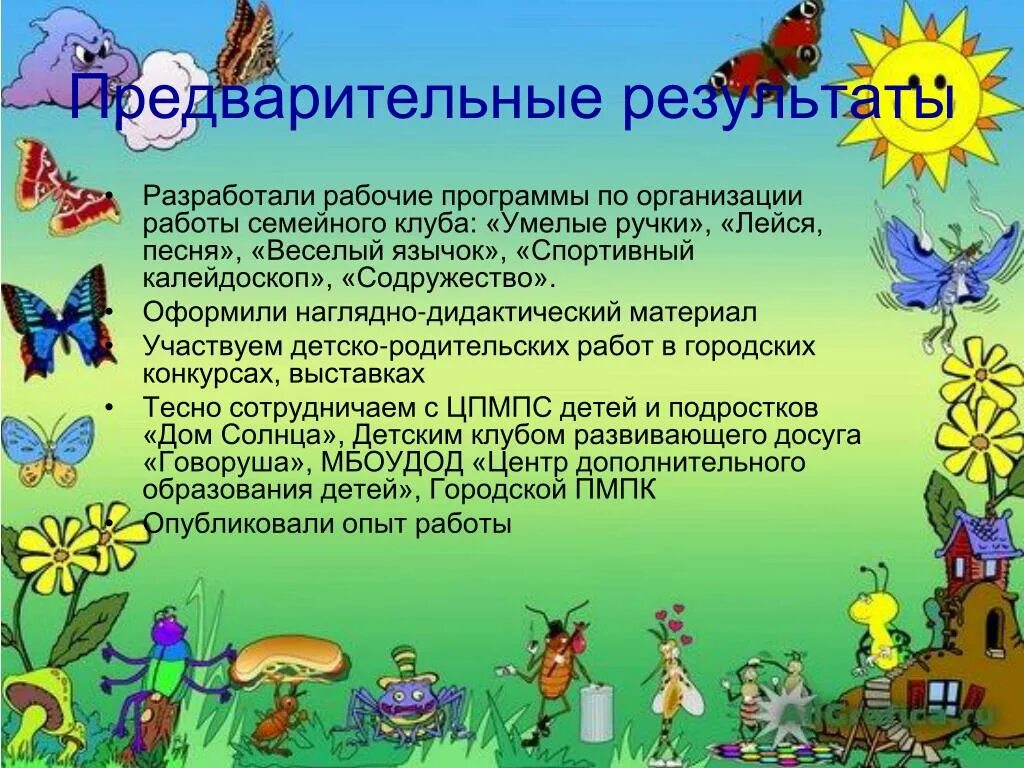 Предварительные результаты

• Разработали рабочие программы по организации работы семейного клуба: «Умелые ручки», «Лейся, песня», «Веселый язычок», «Спортивный калейдоскоп», «Содружество».
• Оформили наглядно-дидактический материал
• Участвуем детско-родительских работ в городских конкурсах, выставках
• Тесно сотрудничаем с ЦПМПС детей и подростков «Дом Солнца», Детским клубом развивающего досуга «Говоруша», МБОУДОД «Центр дополнительного образования детей», Городской ПМПК
• Опубликовали опыт работы